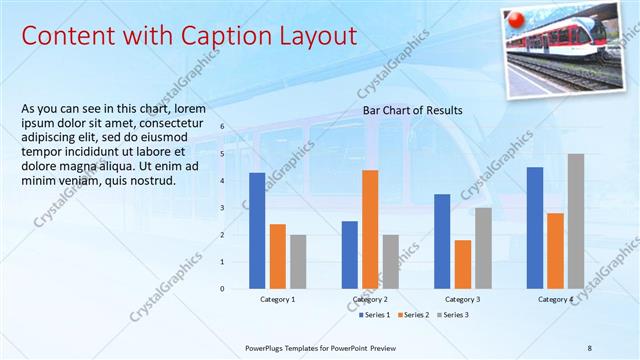 Content with Caption Layout

As you can see in this chart, lorem ipsum dolor sit amet, consectetur adipiscing elit, sed do eiusmod tempor incididunt ut labore et dolore magna aliqua. Ut enim ad minim veniam, quis nostrud.

Bar Chart of Results

6
5
4
3
2
1
0

Category 1
Category 2
Category 3
Category 4

Series 1 Series 2 Series 3

CrystalGraphics

PowerPlugs Templates for PowerPoint Preview

8